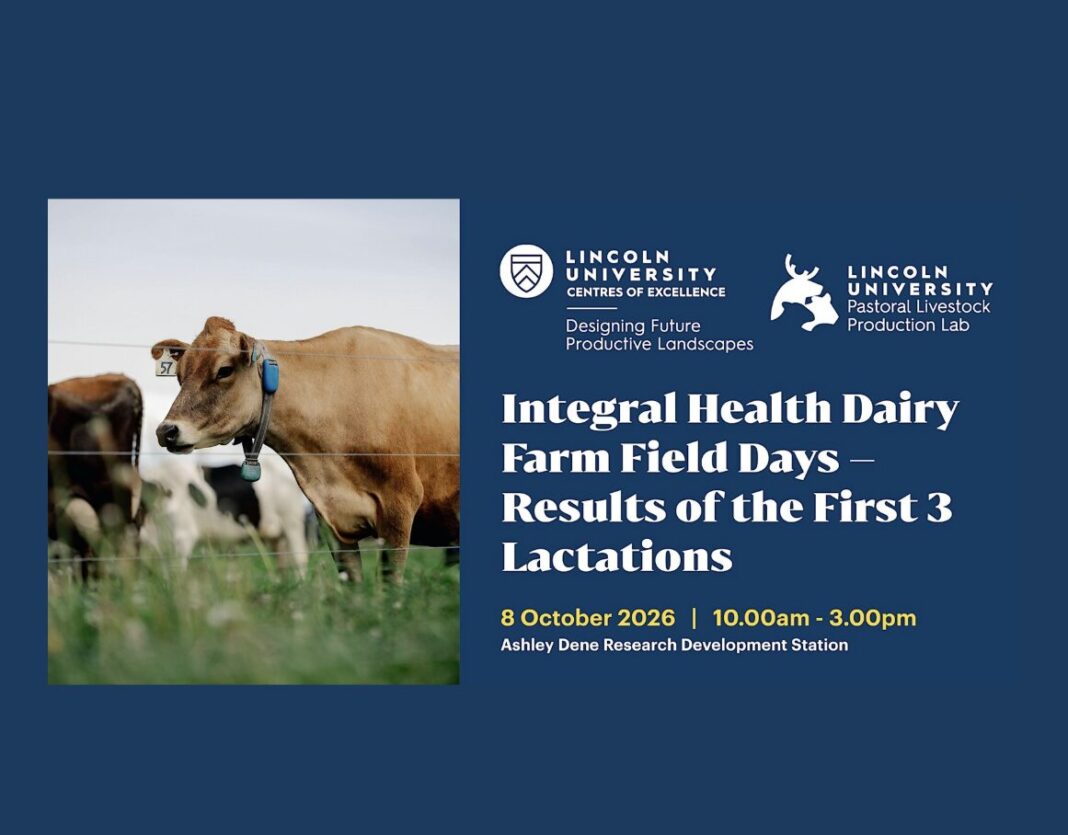 57

LINCOLN UNIVERSITY
CENTRES OF EXCELLENCE
Designing Future Productive Landscapes

LINCOLN UNIVERSITY
Pastoral Livestock Production Lab

Integral Health Dairy Farm Field Days – Results of the First 3 Lactations

8 October 2026 | 10.00am - 3.00pm
Ashley Dene Research Development Station